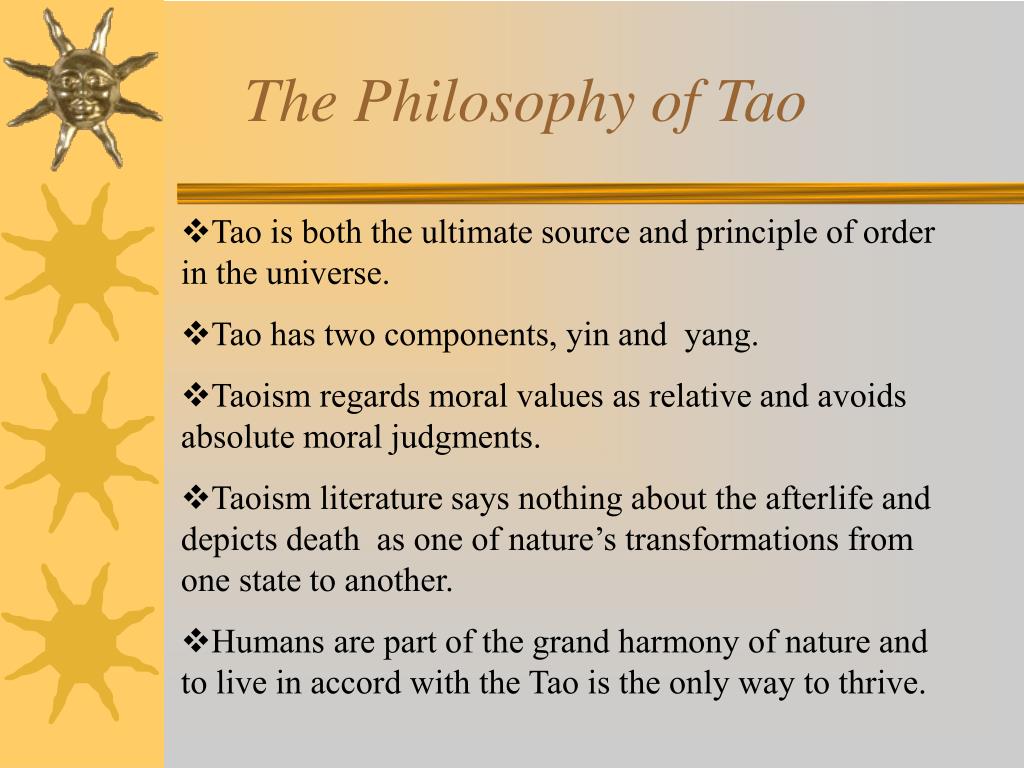 The Philosophy of Tao

❖Tao is both the ultimate source and principle of order in the universe.

❖Tao has two components, yin and yang.

❖Taoism regards moral values as relative and avoids absolute moral judgments.

❖Taoism literature says nothing about the afterlife and depicts death as one of nature's transformations from one state to another.

❖Humans are part of the grand harmony of nature and to live in accord with the Tao is the only way to thrive.